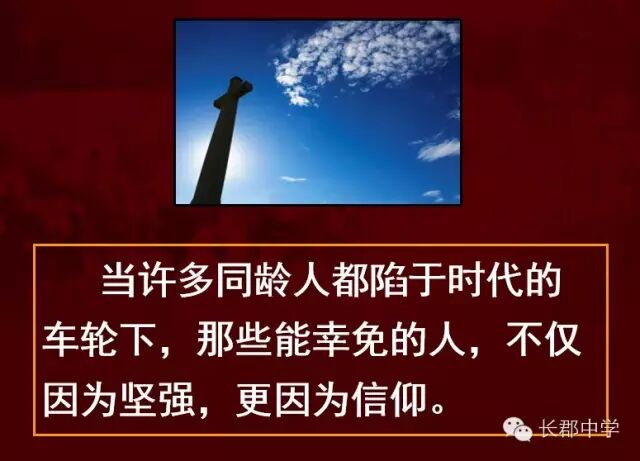 当许多同龄人都陷于时代的车轮下，那些能幸免的人，不仅因为坚强，更因为信仰。

长郡中学